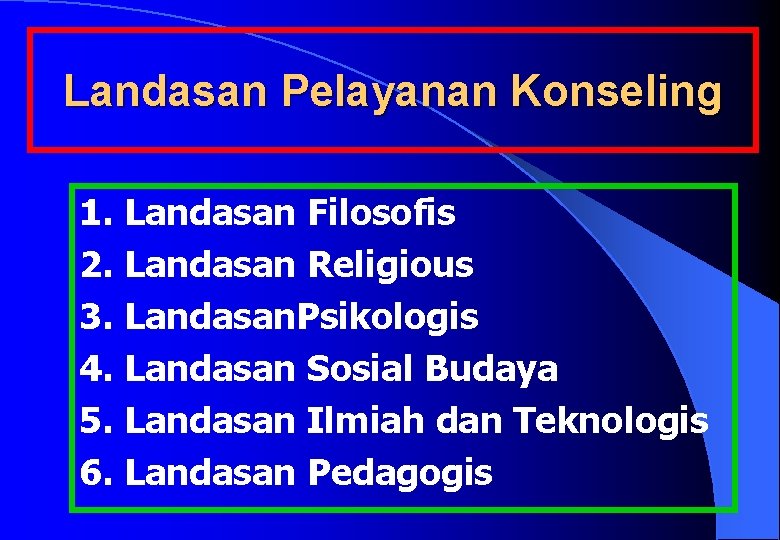 Landasan Pelayanan Konseling

1. Landasan Filosofis
2. Landasan Religious
3. LandasanPsikologis
4. Landasan Sosial Budaya
5. Landasan Ilmiah dan Teknologis
6. Landasan Pedagogis